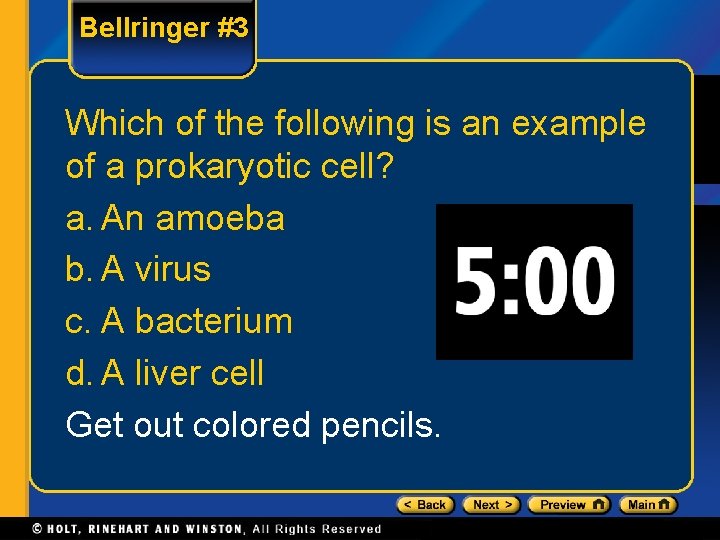 Bellringer #3

Which of the following is an example of a prokaryotic cell?

a. An amoeba

b. A virus

c. A bacterium

d. A liver cell

Get out colored pencils.

5:00

< Back Next > Preview Main

© HOLT, RINEHART AND WINSTON, All Rights Reserved